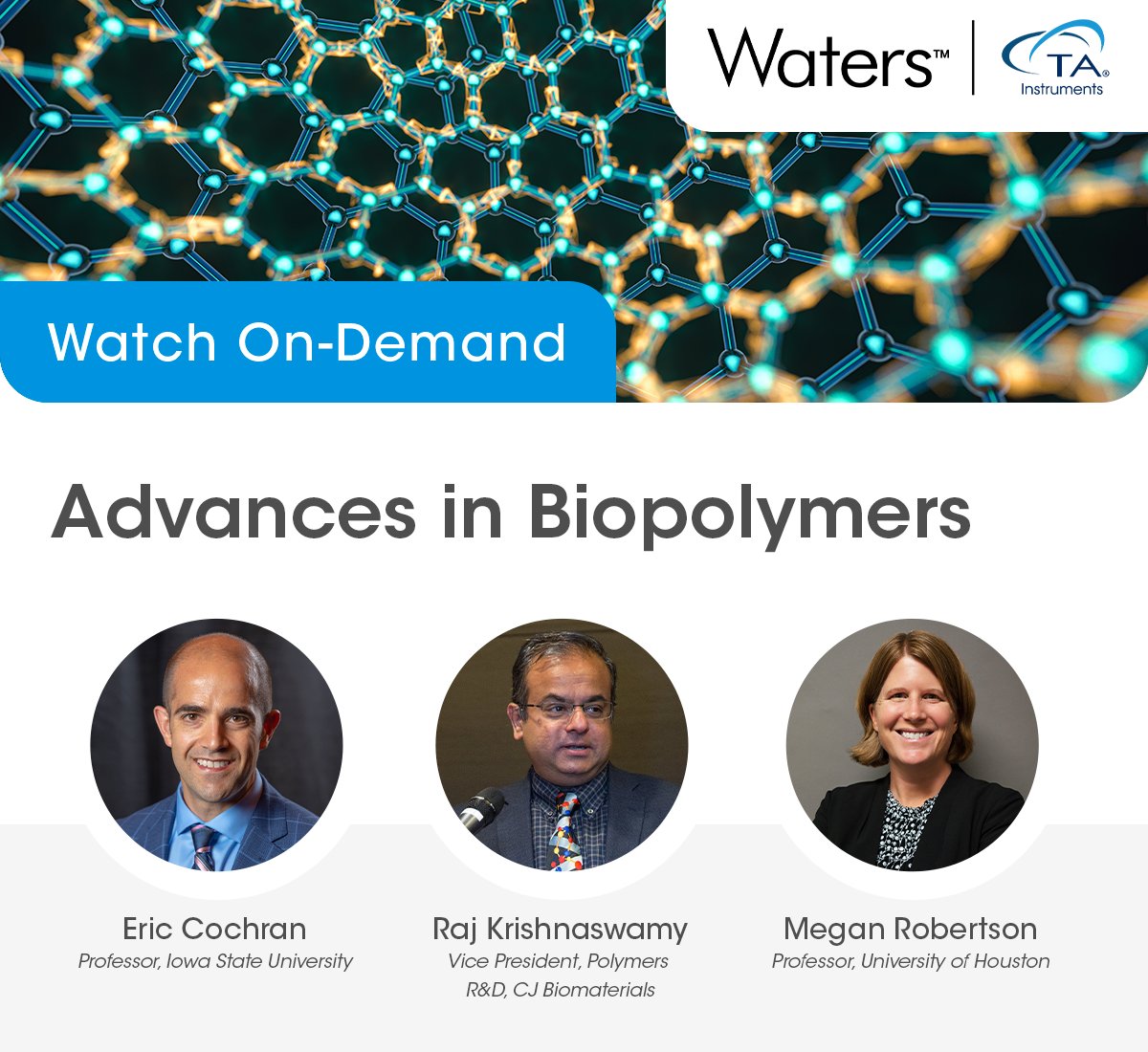 Waters™ | TA® Instruments

Watch On-Demand

Advances in Biopolymers

Eric Cochran
Professor, Iowa State University

Raj Krishnaswamy
Vice President, Polymers R&D, CJ Biomaterials

Megan Robertson
Professor, University of Houston